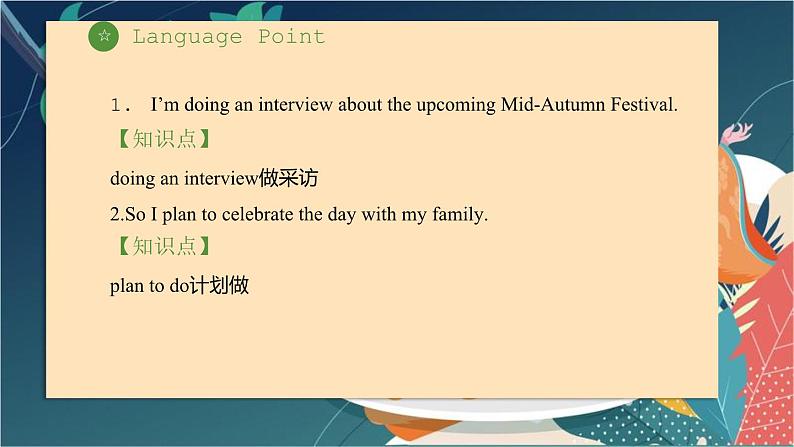 ☆ Language Point

1. I'm doing an interview about the upcoming Mid-Autumn Festival.

【知识点】

doing an interview做采访

2.So I plan to celebrate the day with my family.

【知识点】

plan to do计划做